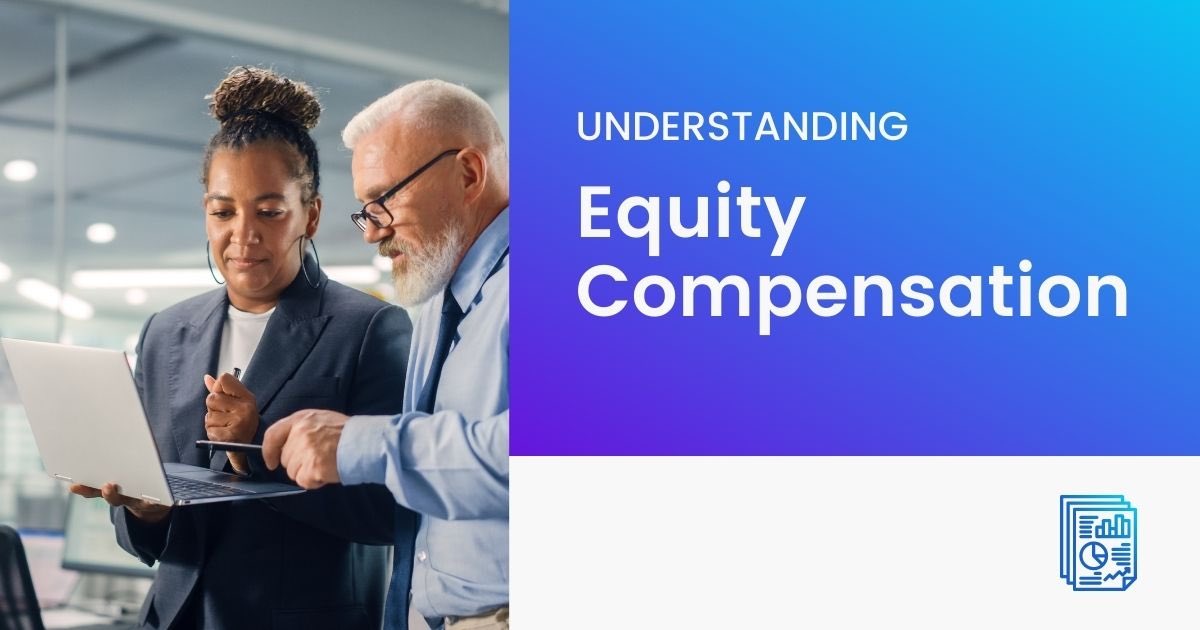 UNDERSTANDING

Equity Compensation